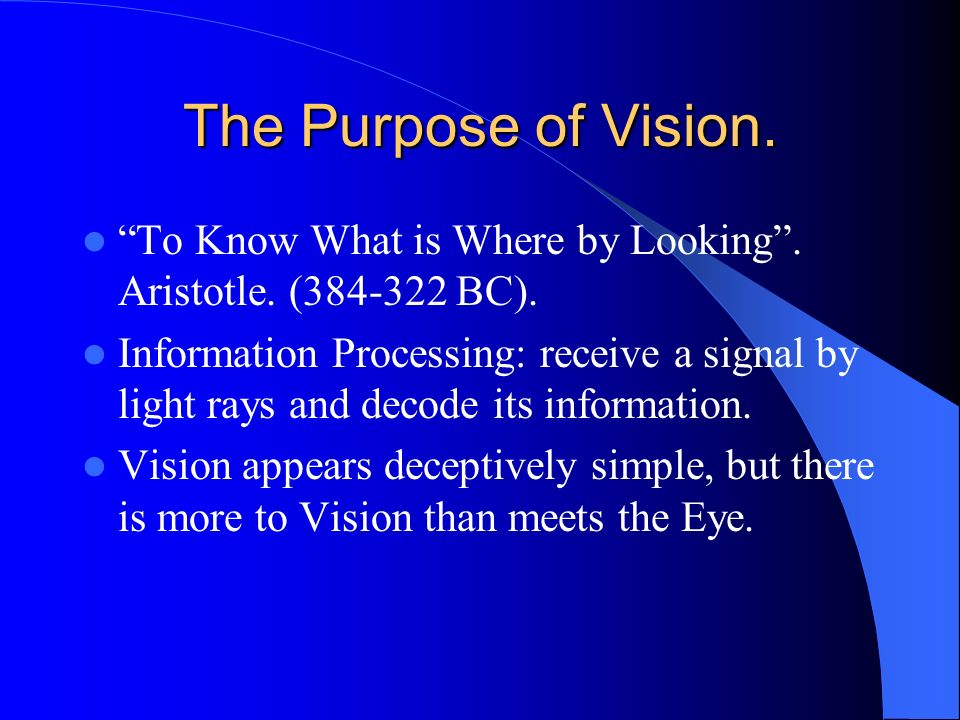 The Purpose of Vision.

- “To Know What is Where by Looking”. Aristotle. (384-322 BC).
- Information Processing: receive a signal by light rays and decode its information.
- Vision appears deceptively simple, but there is more to Vision than meets the Eye.